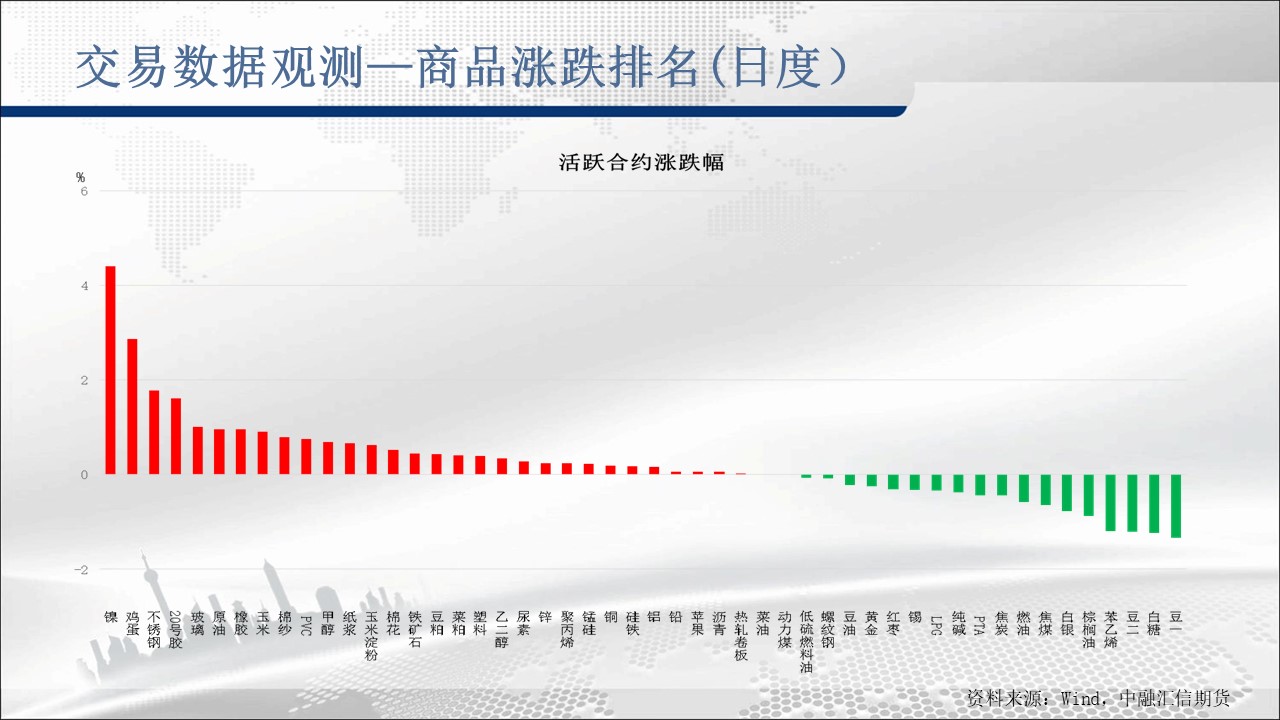 交易数据观测—商品涨跌排名(日度)

活跃合约涨跌幅

%
6
4
2
0
-2

镍
鸡蛋
不锈钢
20号胶
玻璃
原油
橡胶
玉米
棉纱
PVC
甲醇
纸浆
玉米淀粉
棉花
铁矿石
豆粕
菜粕
塑料
乙二醇
尿素
锌
聚丙烯
锰硅
铜
硅铁
铝
铅
苹果
沥青
热轧卷板
菜油
动力煤
低硫燃料油
螺纹钢
豆油
黄金
红枣
锡
LPG
纯碱
PTA
焦炭
燃油
焦煤
白银
棕榈油
苯乙烯
豆二
白糖
豆一

资料来源：Wind，中融汇信期货